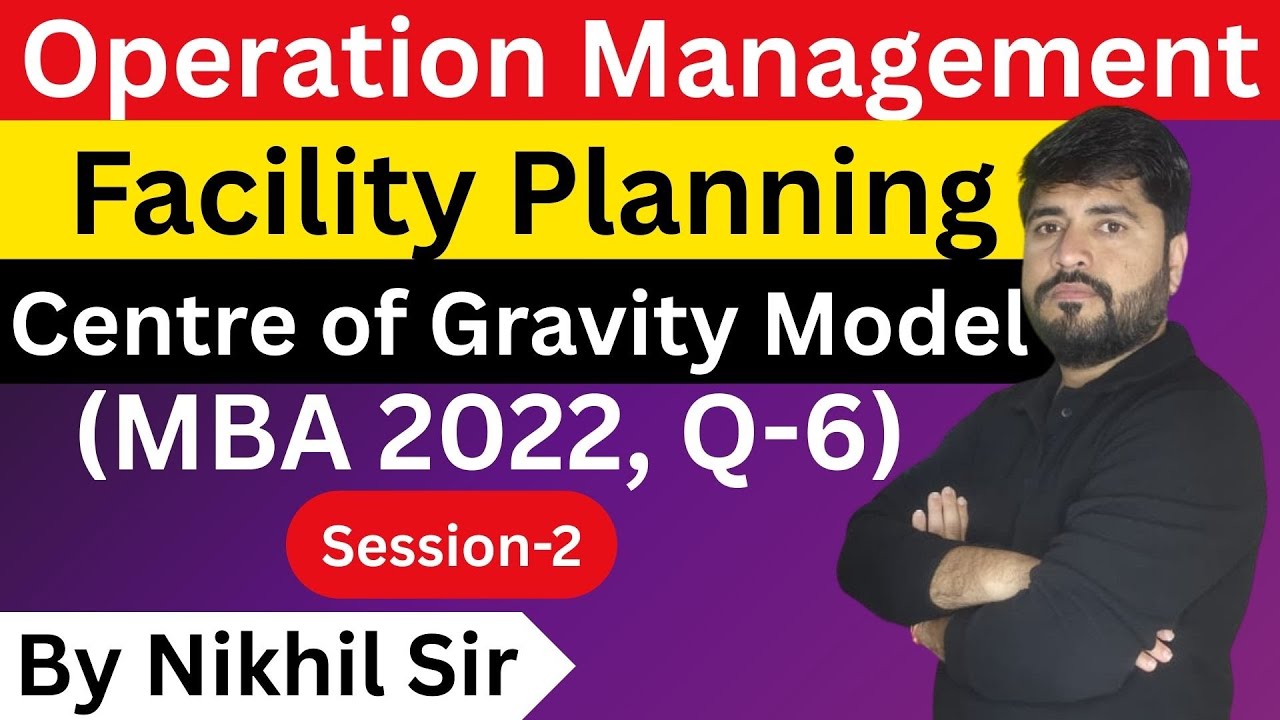 Operation Management

Facility Planning

Centre of Gravity Model

(MBA 2022, Q-6)

Session-2

By Nikhil Sir